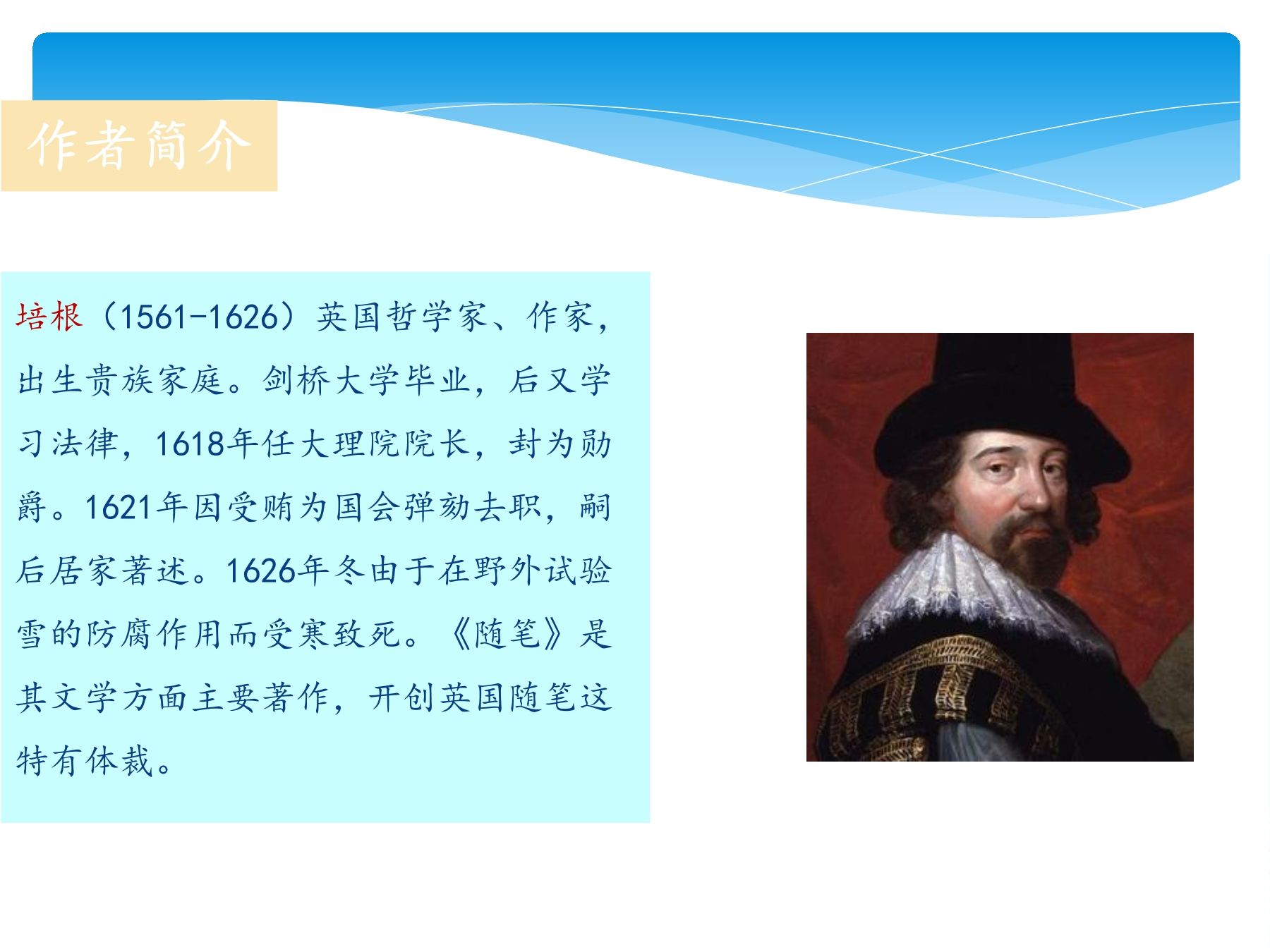 作者简介

培根（1561-1626）英国哲学家、作家，出生贵族家庭。剑桥大学毕业，后又学习法律，1618年任大理院院长，封为勋爵。1621年因受贿为国会弹劾去职，嗣后居家著述。1626年冬由于在野外试验雪的防腐作用而受寒致死。《随笔》是其文学方面主要著作，开创英国随笔这特有体裁。